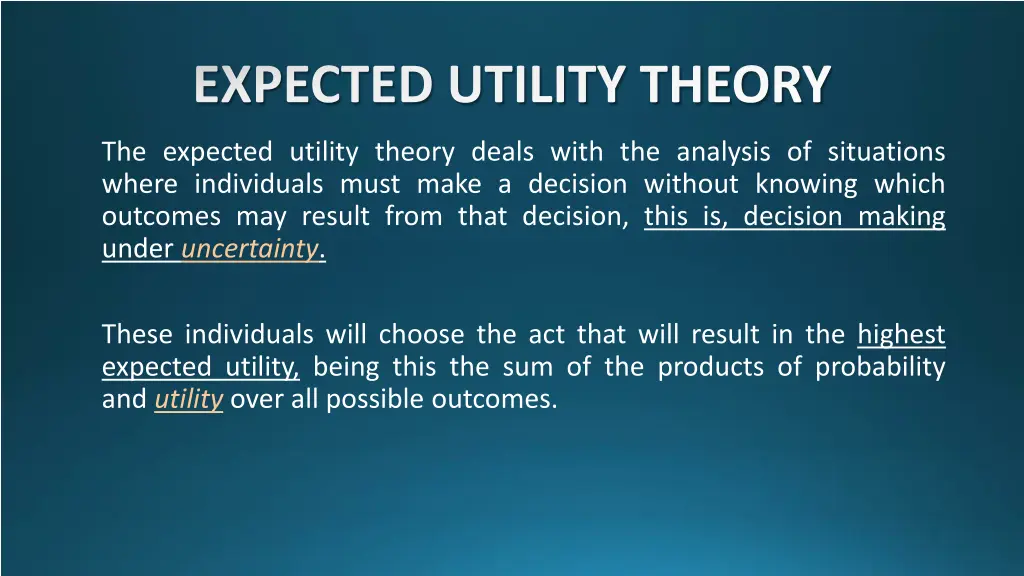 EXPECTED UTILITY THEORY

The expected utility theory deals with the analysis of situations where individuals must make a decision without knowing which outcomes may result from that decision, this is, decision making under uncertainty.

These individuals will choose the act that will result in the highest expected utility, being this the sum of the products of probability and utility over all possible outcomes.